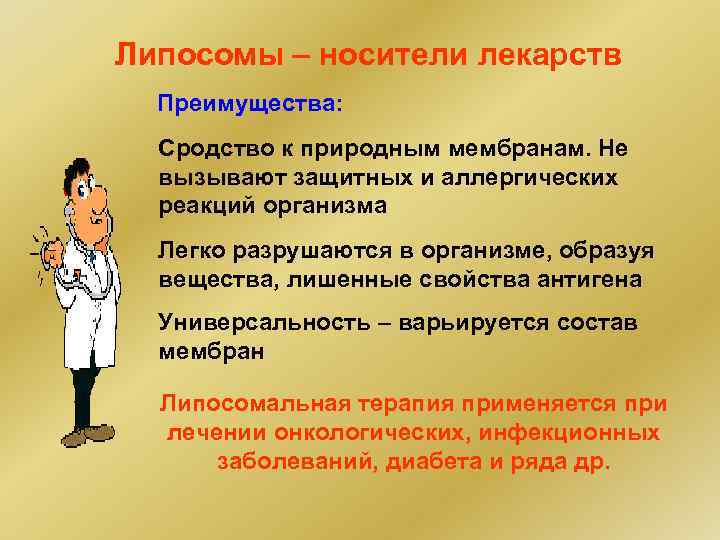 Липосомы – носители лекарств

Преимущества:

Сродство к природным мембранам. Не вызывают защитных и аллергических реакций организма

Легко разрушаются в организме, образуя вещества, лишенные свойства антигена

Универсальность – варьируется состав мембран

Липосомальная терапия применяется при лечении онкологических, инфекционных заболеваний, диабета и ряда др.